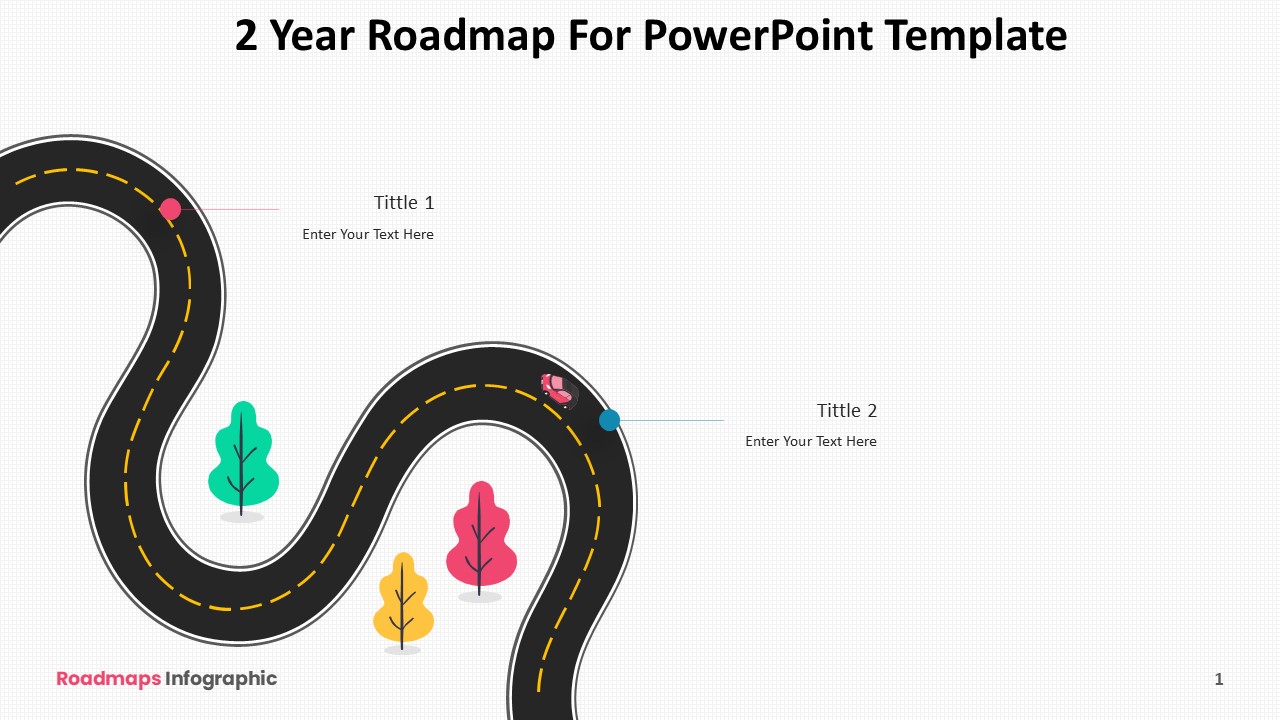 2 Year Roadmap For PowerPoint Template

Tittle 1

Enter Your Text Here

Tittle 2

Enter Your Text Here

Roadmaps Infographic

1